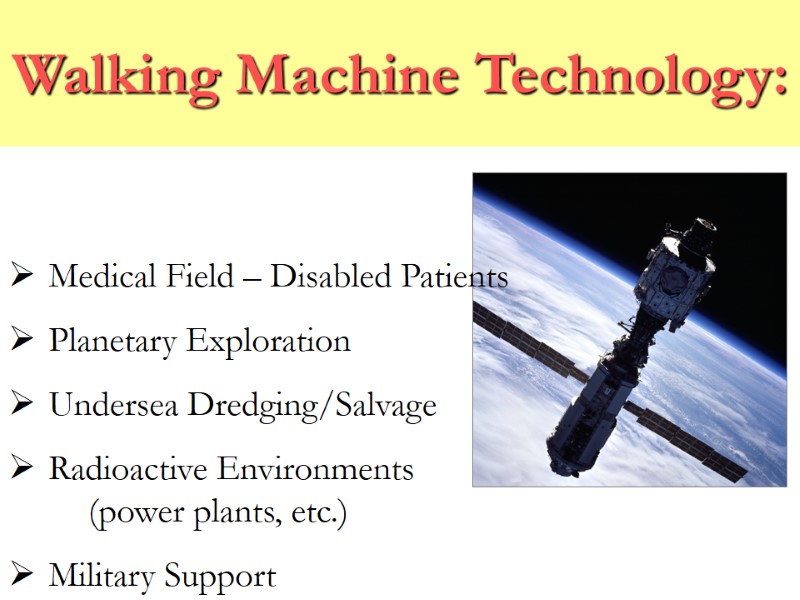 Walking Machine Technology:

➢ Medical Field – Disabled Patients

➢ Planetary Exploration

➢ Undersea Dredging/Salvage

➢ Radioactive Environments (power plants, etc.)

➢ Military Support